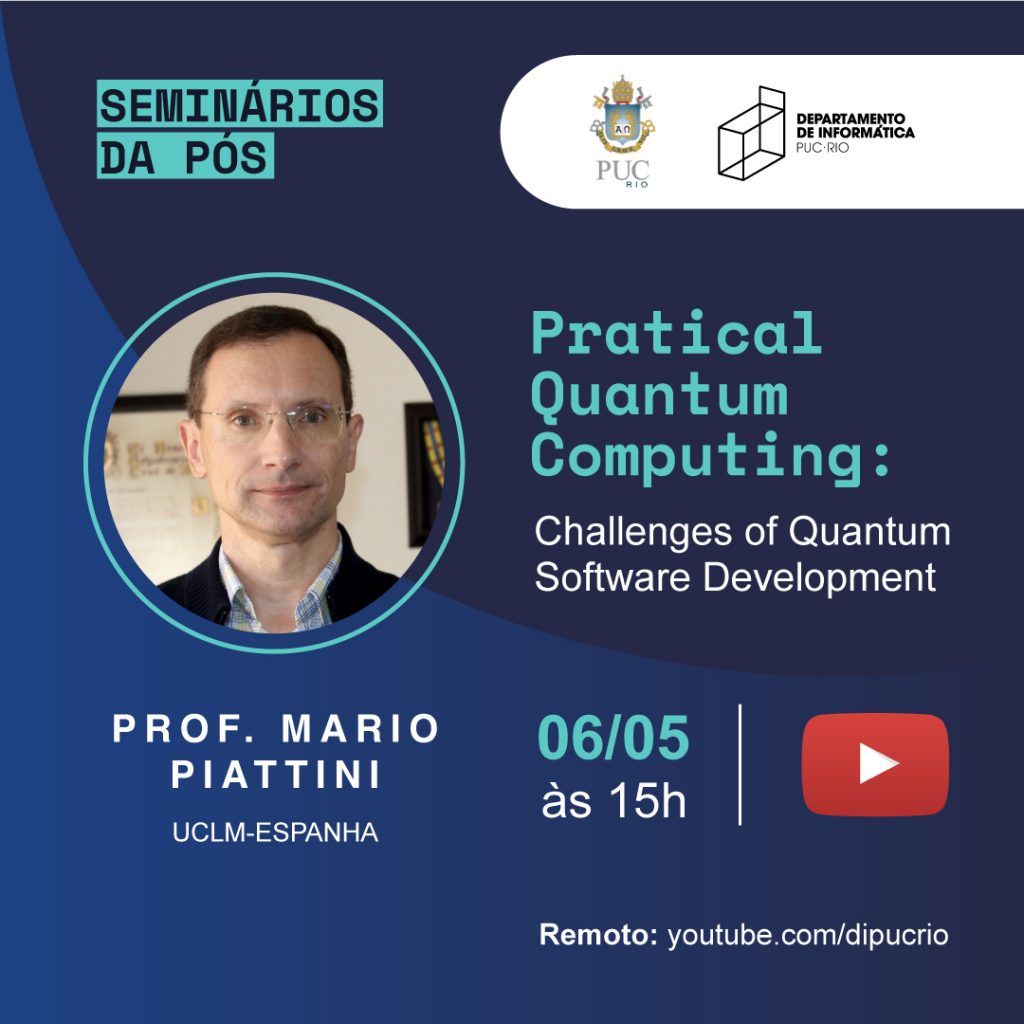 SEMINÁRIOS DA PÓS

PUC RIO

DEPARTAMENTO DE INFORMÁTICA PUC·RIO

Pratical Quantum Computing:

Challenges of Quantum Software Development

PROF. MARIO PIATTINI

UCLM-ESPANHA

06/05 às 15h

Remoto: youtube.com/dipucrio